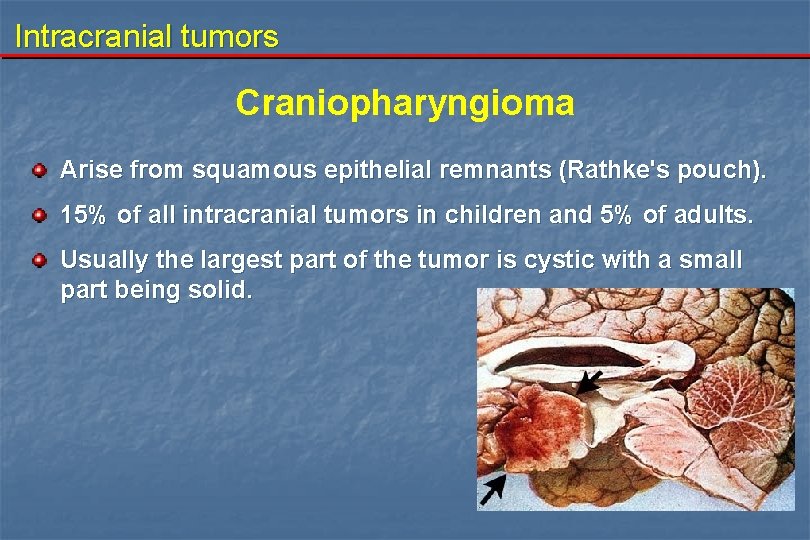 Intracranial tumors

Craniopharyngioma

Arise from squamous epithelial remnants (Rathke's pouch).

15% of all intracranial tumors in children and 5% of adults.

Usually the largest part of the tumor is cystic with a small part being solid.